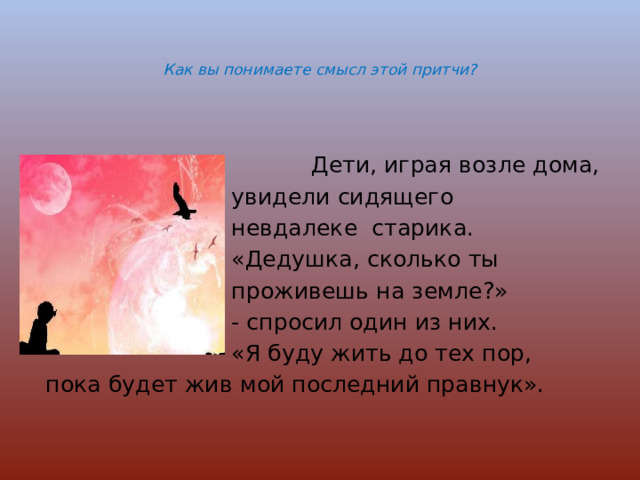 Как вы понимаете смысл этой притчи?

Дети, играя возле дома, увидели сидящего невдалеке старика. «Дедушка, сколько ты проживешь на земле?» - спросил один из них. «Я буду жить до тех пор, пока будет жив мой последний правнук».